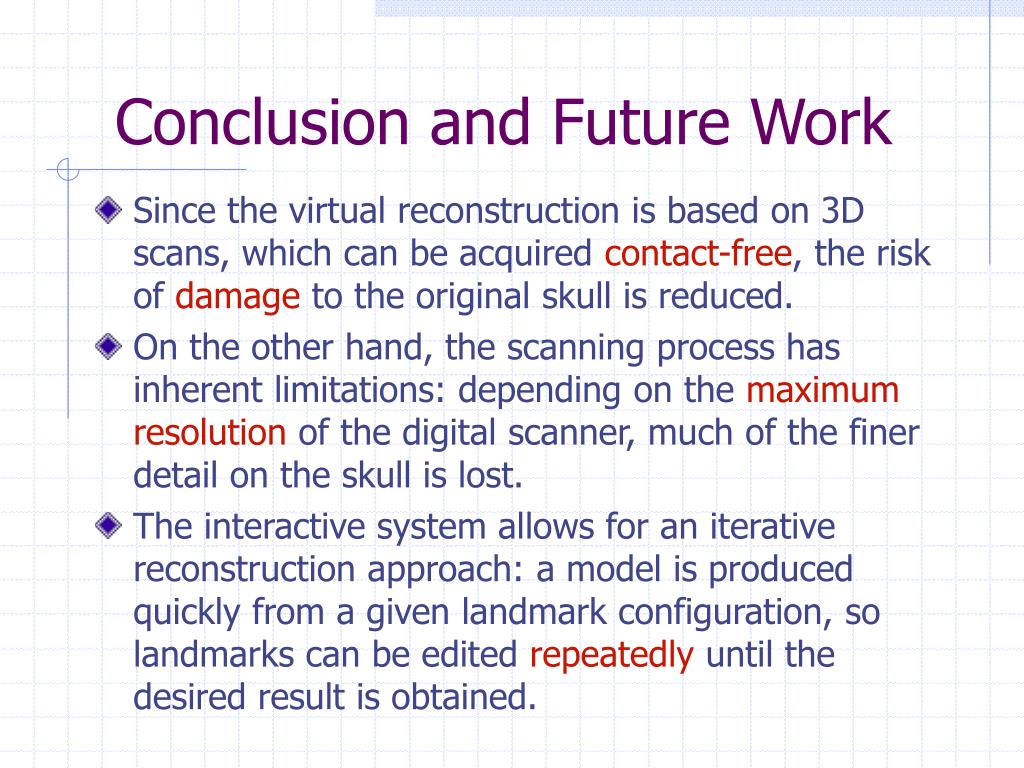 Conclusion and Future Work

Since the virtual reconstruction is based on 3D scans, which can be acquired contact-free, the risk of damage to the original skull is reduced.

On the other hand, the scanning process has inherent limitations: depending on the maximum resolution of the digital scanner, much of the finer detail on the skull is lost.

The interactive system allows for an iterative reconstruction approach: a model is produced quickly from a given landmark configuration, so landmarks can be edited repeatedly until the desired result is obtained.